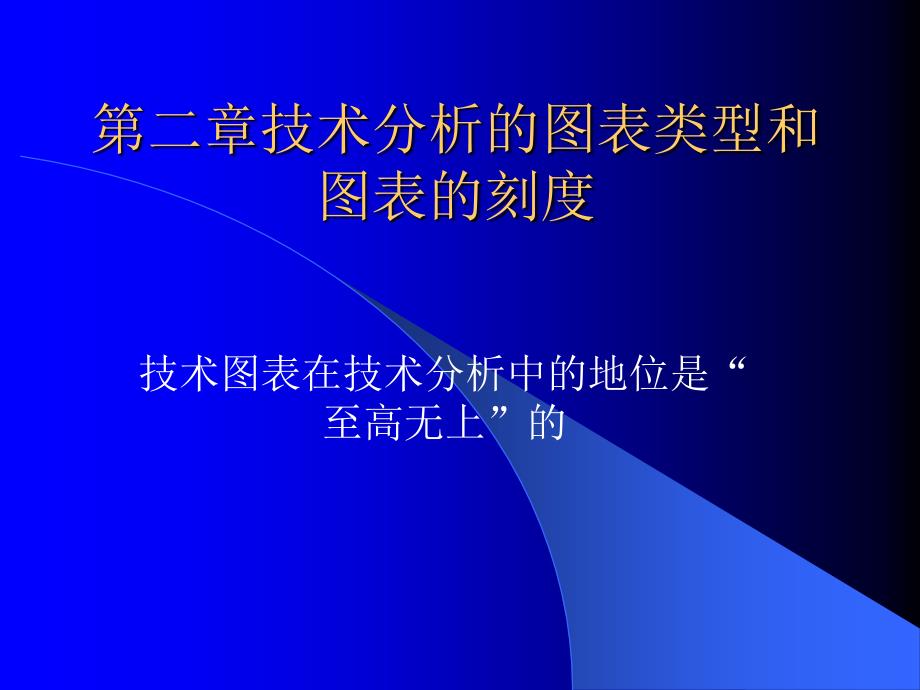 第二章技术分析的图表类型和图表的刻度

技术图表在技术分析中的地位是“至高无上”的